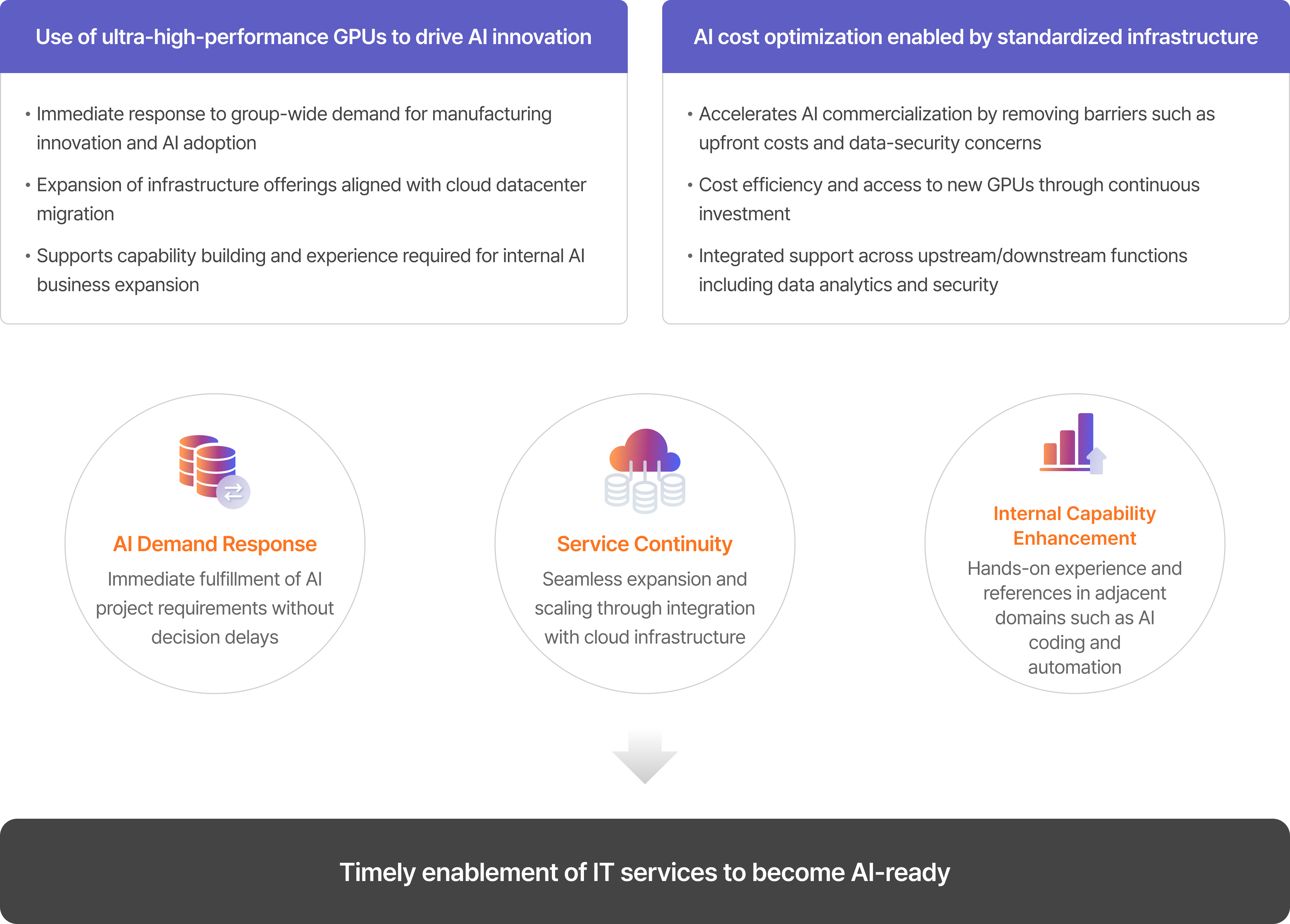 Use of ultra-high-performance GPUs to drive AI innovation

• Immediate response to group-wide demand for manufacturing innovation and AI adoption
• Expansion of infrastructure offerings aligned with cloud datacenter migration
• Supports capability building and experience required for internal AI business expansion

AI cost optimization enabled by standardized infrastructure

• Accelerates AI commercialization by removing barriers such as upfront costs and data-security concerns
• Cost efficiency and access to new GPUs through continuous investment
• Integrated support across upstream/downstream functions including data analytics and security

AI Demand Response
Immediate fulfillment of AI project requirements without decision delays

Service Continuity
Seamless expansion and scaling through integration with cloud infrastructure

Internal Capability Enhancement
Hands-on experience and references in adjacent domains such as AI coding and automation

Timely enablement of IT services to become AI-ready